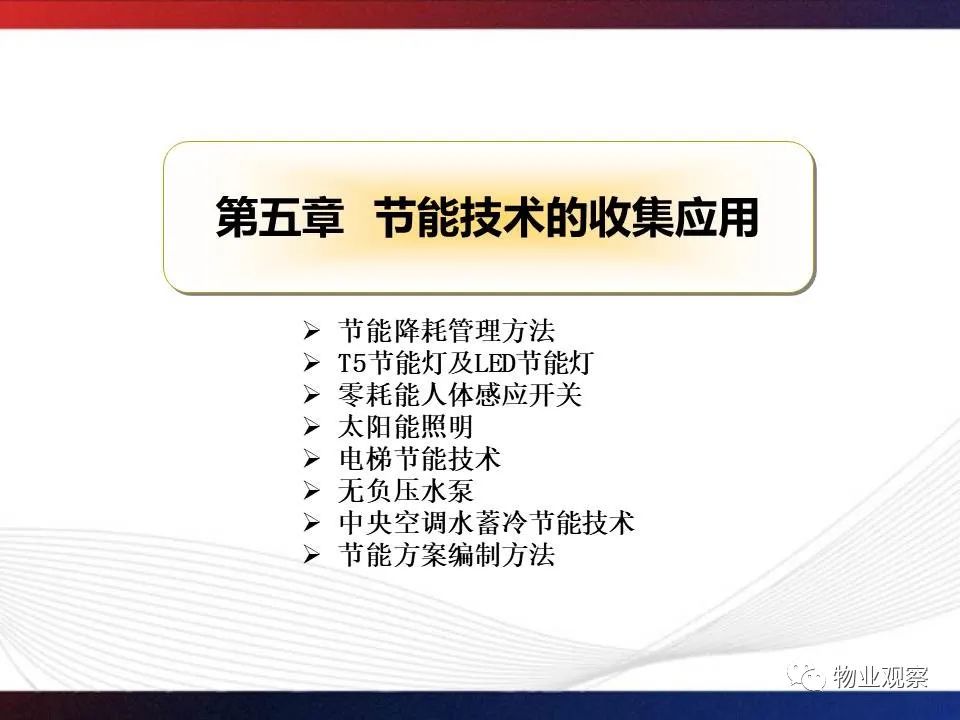 第五章 节能技术的收集应用

➢ 节能降耗管理方法
➢ T5节能灯及LED节能灯
➢ 零耗能人体感应开关
➢ 太阳能照明
➢ 电梯节能技术
➢ 无负压水泵
➢ 中央空调水蓄冷节能技术
➢ 节能方案编制方法

物业观察